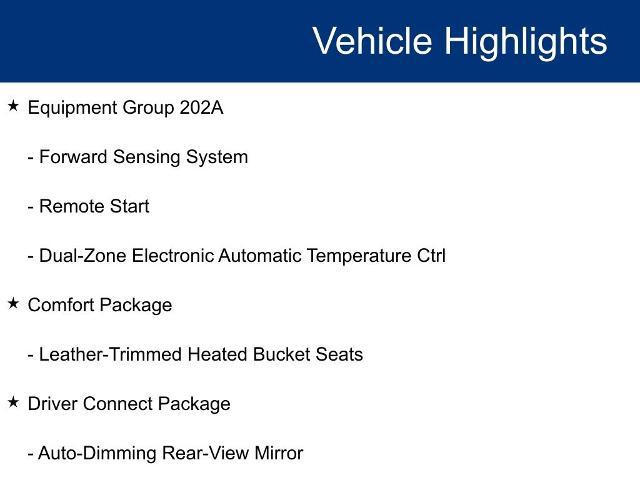 Vehicle Highlights

★ Equipment Group 202A

- Forward Sensing System

- Remote Start

- Dual-Zone Electronic Automatic Temperature Ctrl

★ Comfort Package

- Leather-Trimmed Heated Bucket Seats

★ Driver Connect Package

- Auto-Dimming Rear-View Mirror